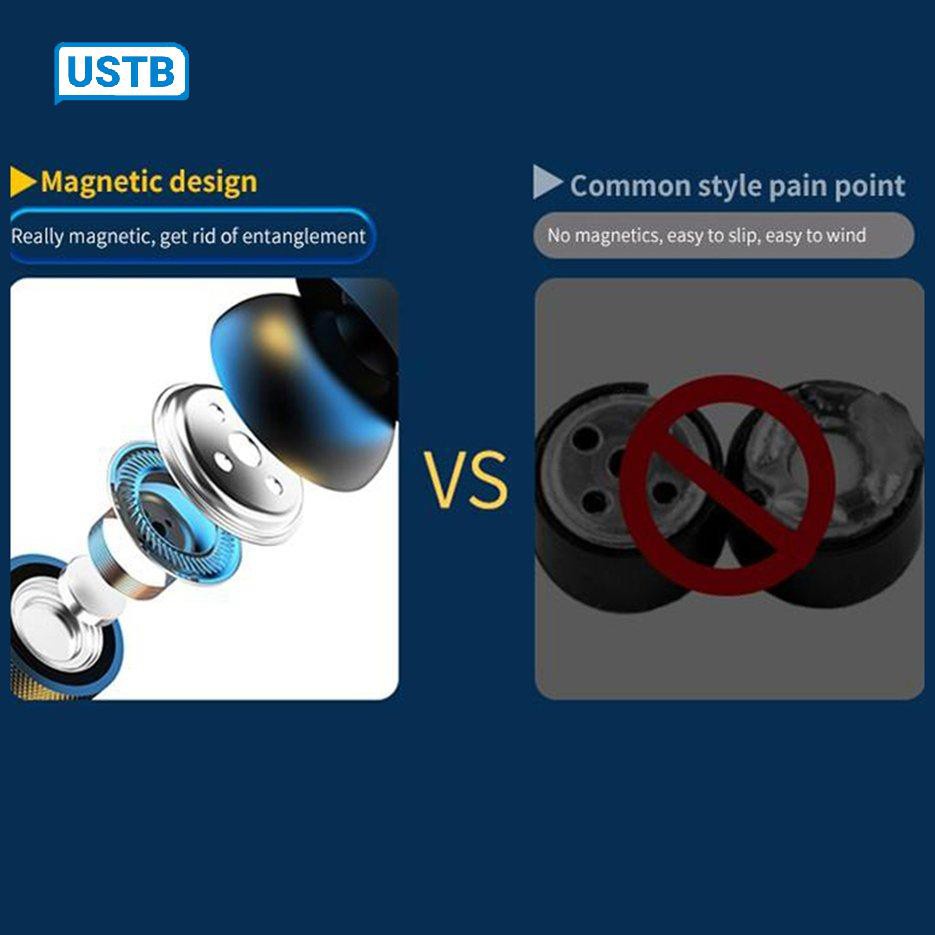 USTB

Magnetic design

Really magnetic, get rid of entanglement

VS

Common style pain point

No magnetics, easy to slip, easy to wind